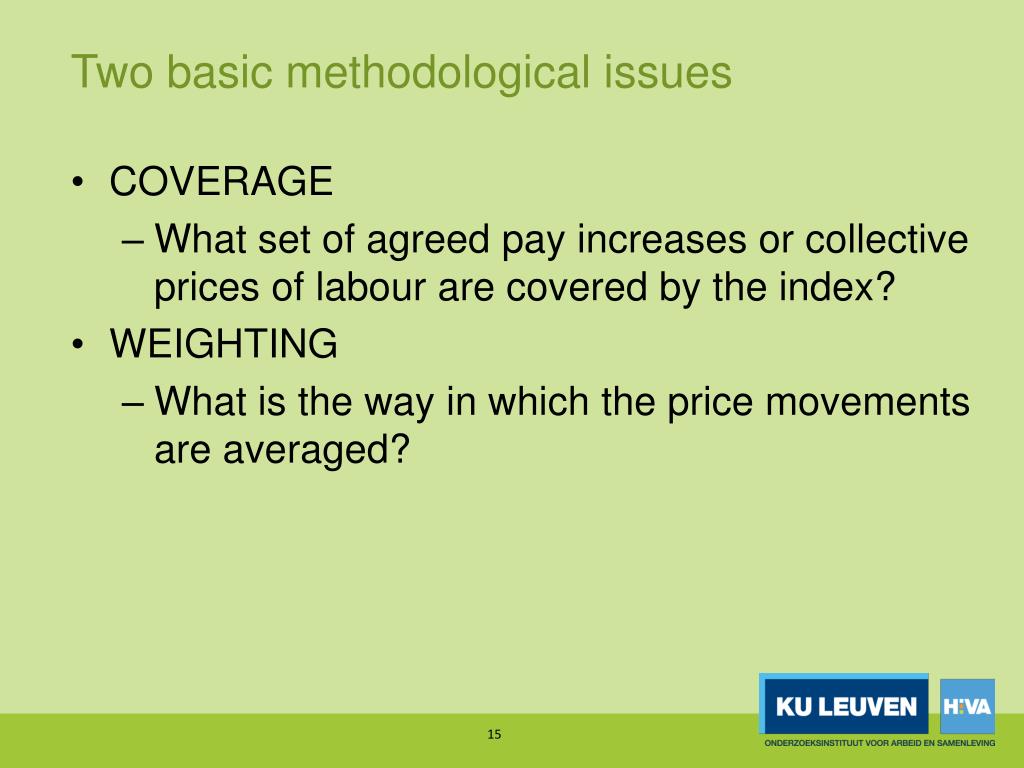 Two basic methodological issues

• COVERAGE
– What set of agreed pay increases or collective prices of labour are covered by the index?
• WEIGHTING
– What is the way in which the price movements are averaged?

15

KU LEUVEN

HIVA

ONDERZOEKSINSTITUUT VOOR ARBEID EN SAMENLEVING